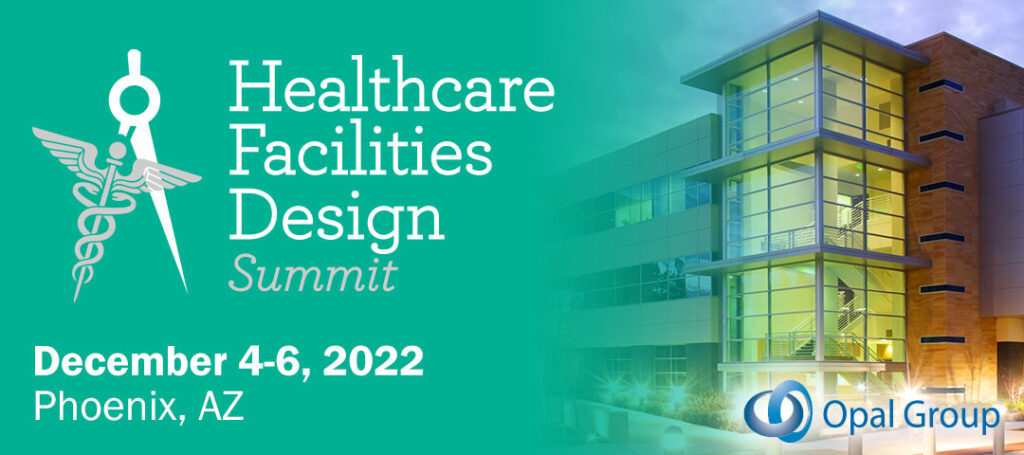 Healthcare Facilities Design Summit

December 4-6, 2022
Phoenix, AZ

Opal Group